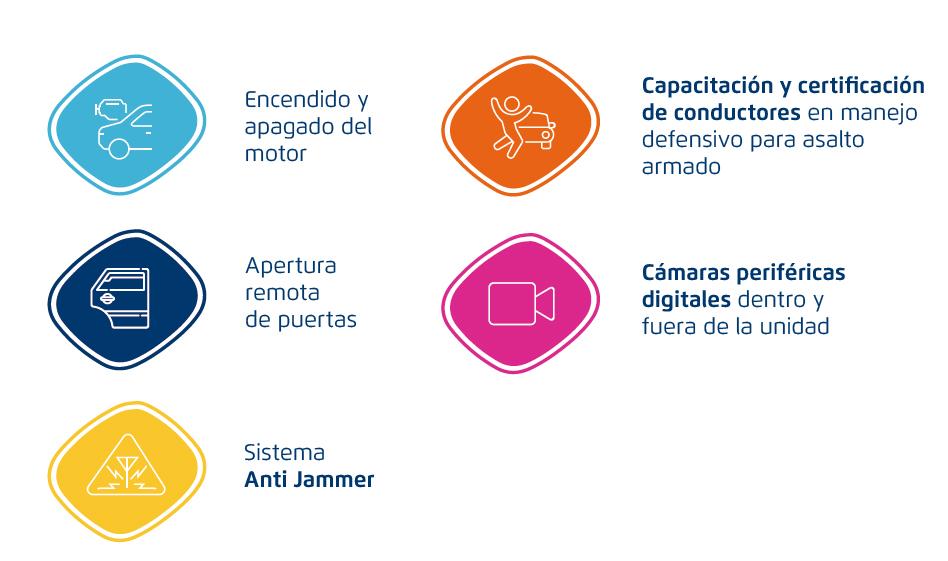 Encendido y apagado del motor

Apertura remota de puertas

Sistema Anti Jammer

Capacitación y certificación de conductores en manejo defensivo para asalto armado

Cámaras periféricas digitales dentro y fuera de la unidad